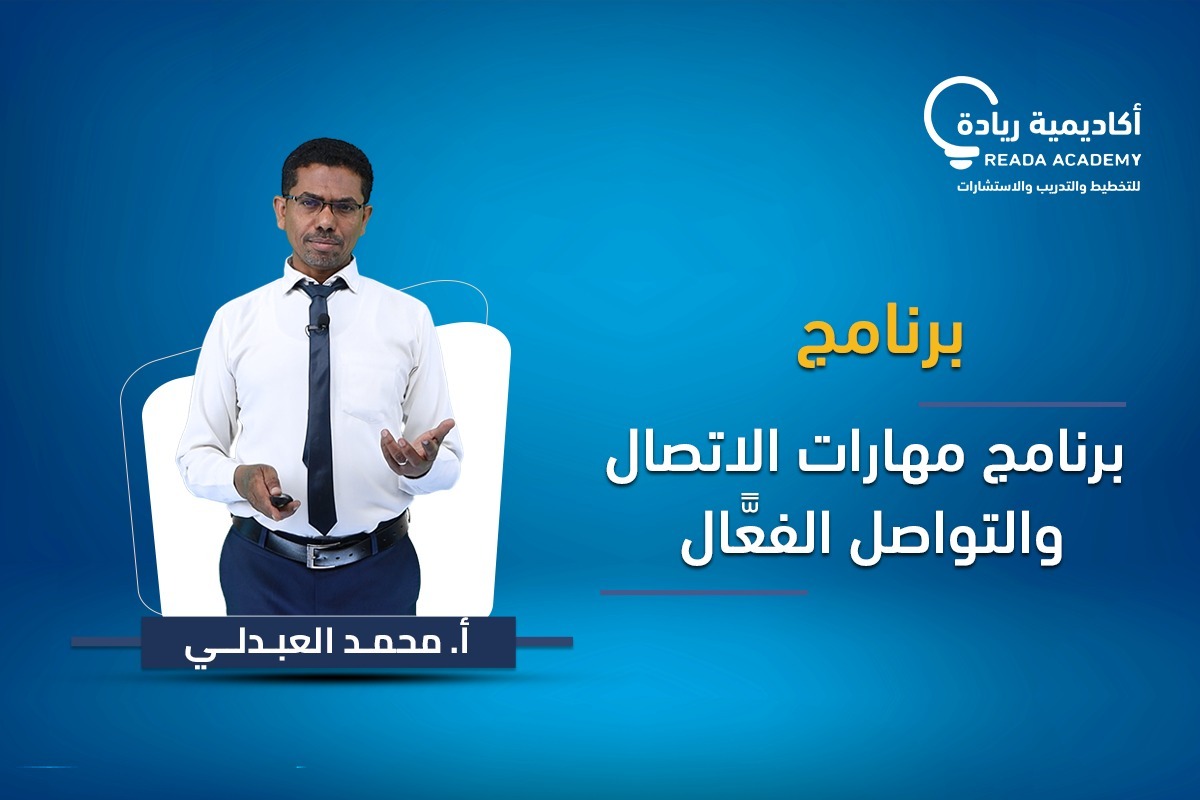 أكاديمية ريادة
READA ACADEMY
للتخطيط والتدريب والاستشارات

برنامج

برنامج مهارات الاتصال والتواصل الفعَّال

أ. محمد العبدلي